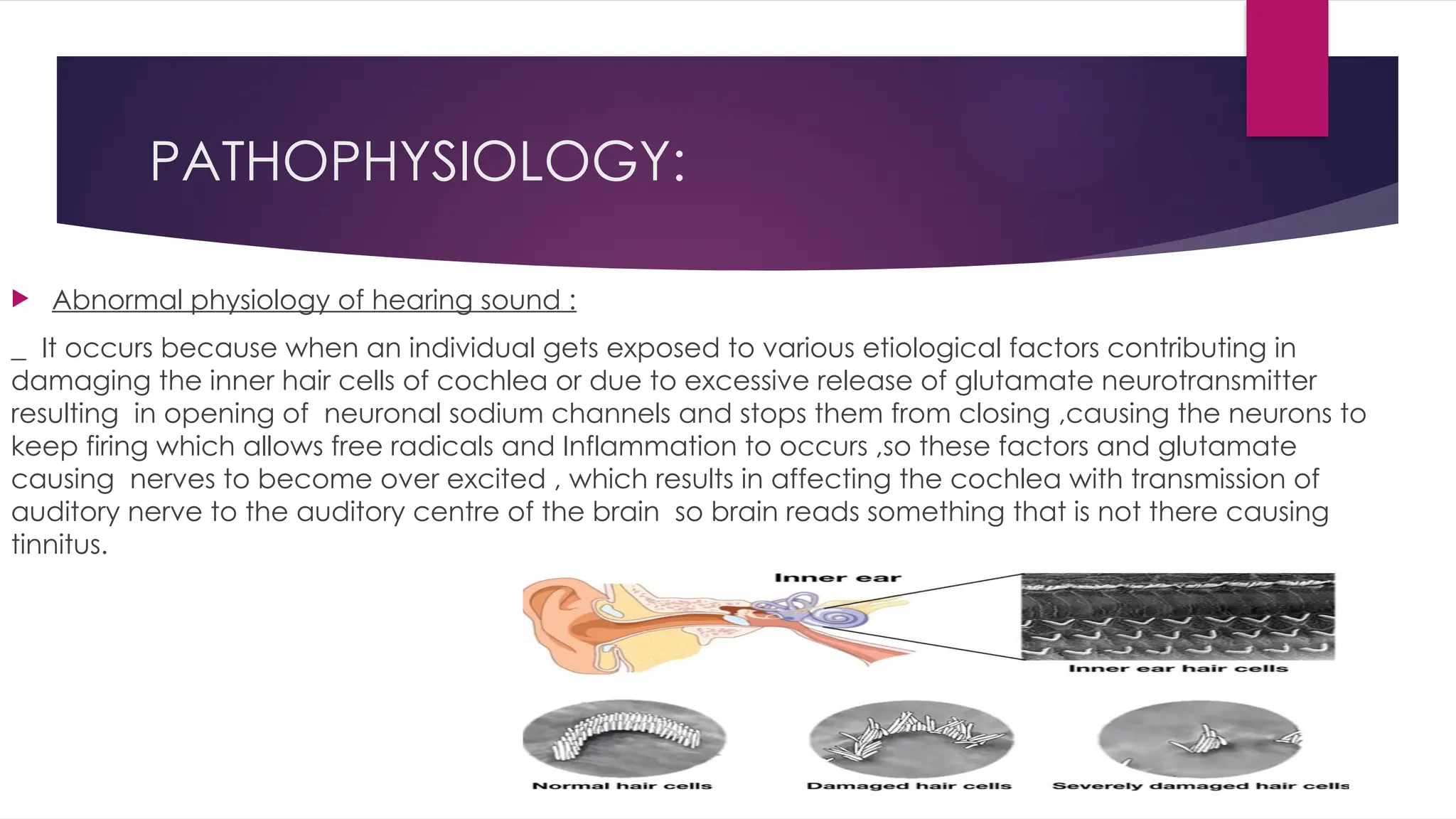 PATHOPHYSIOLOGY:

Abnormal physiology of hearing sound :

_ It occurs because when an individual gets exposed to various etiological factors contributing in damaging the inner hair cells of cochlea or due to excessive release of glutamate neurotransmitter resulting in opening of neuronal sodium channels and stops them from closing ,causing the neurons to keep firing which allows free radicals and Inflammation to occurs ,so these factors and glutamate causing nerves to become over excited , which results in affecting the cochlea with transmission of auditory nerve to the auditory centre of the brain so brain reads something that is not there causing tinnitus.

Inner ear

Inner ear hair cells

Normal hair cells

Damaged hair cells

Severely damaged hair cells